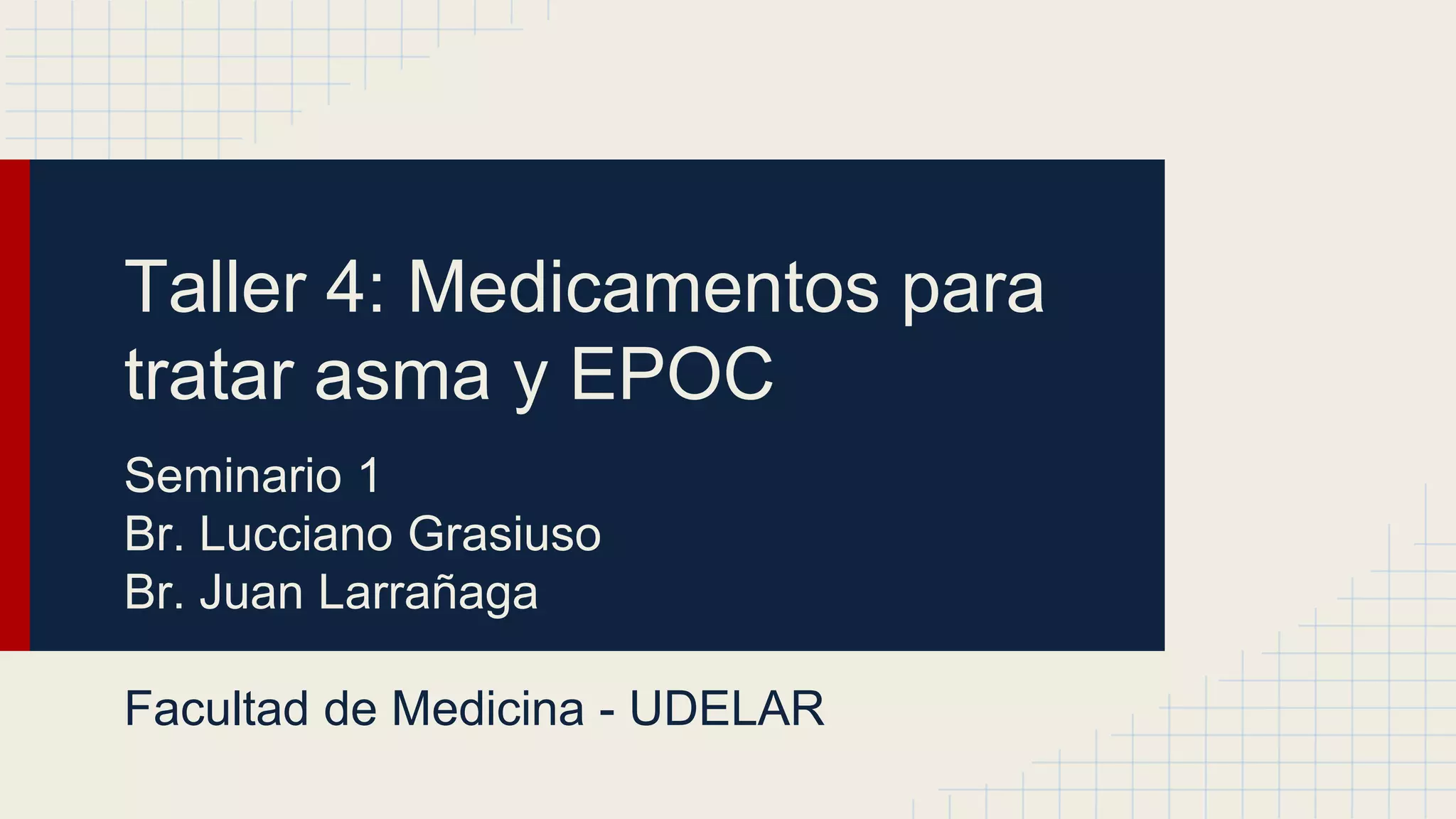 Taller 4: Medicamentos para tratar asma y EPOC

Seminario 1
Br. Lucciano Grasiuso
Br. Juan Larrañaga

Facultad de Medicina - UDELAR